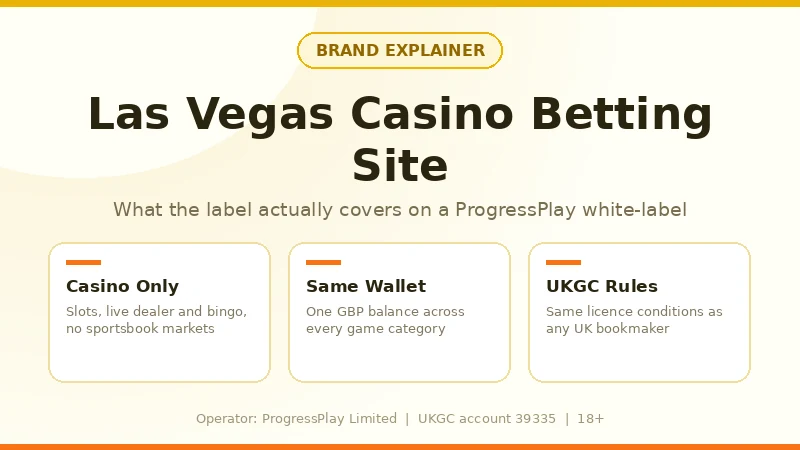 BRAND EXPLAINER

Las Vegas Casino Betting Site

What the label actually covers on a ProgressPlay white-label

Casino Only

Slots, live dealer and bingo, no sportsbook markets

Same Wallet

One GBP balance across every game category

UKGC Rules

Same licence conditions as any UK bookmaker

Operator: ProgressPlay Limited | UKGC account 39335 | 18+